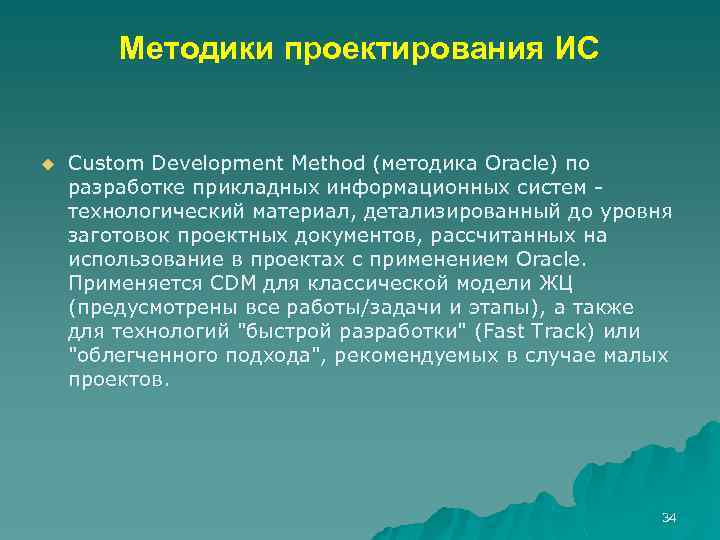 Методики проектирования ИС

Custom Development Method (методика Oracle) по разработке прикладных информационных систем - технологический материал, детализированный до уровня заготовок проектных документов, рассчитанных на использование в проектах с применением Oracle. Применяется CDM для классической модели ЖЦ (предусмотрены все работы/задачи и этапы), а также для технологий "быстрой разработки" (Fast Track) или "облегченного подхода", рекомендуемых в случае малых проектов.

34